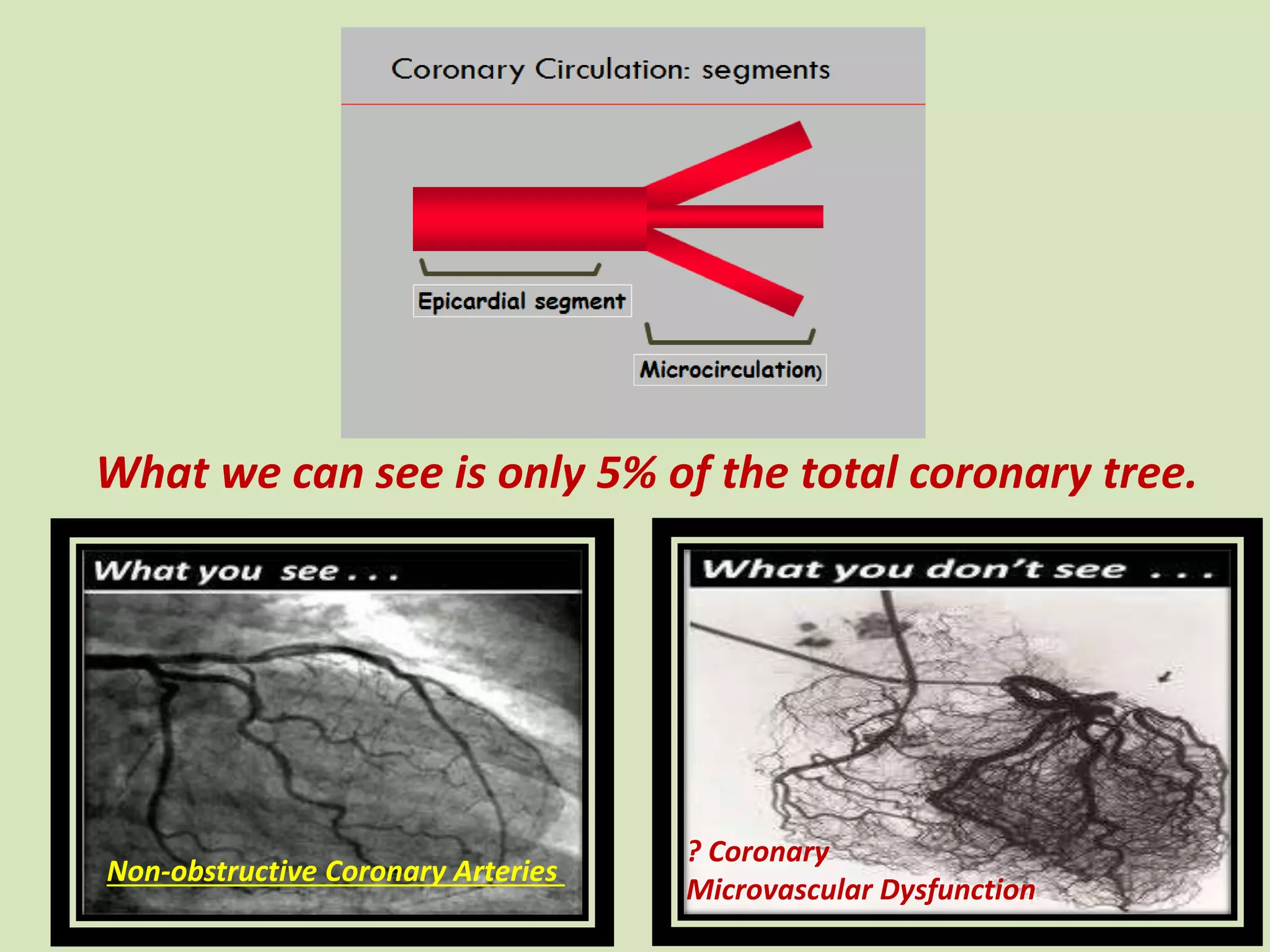 Coronary Circulation: segments

Epicardial segment

Microcirculation)

What we can see is only 5% of the total coronary tree.

What you see . . .

Non-obstructive Coronary Arteries

What you don't see . . .

? Coronary
Microvascular Dysfunction